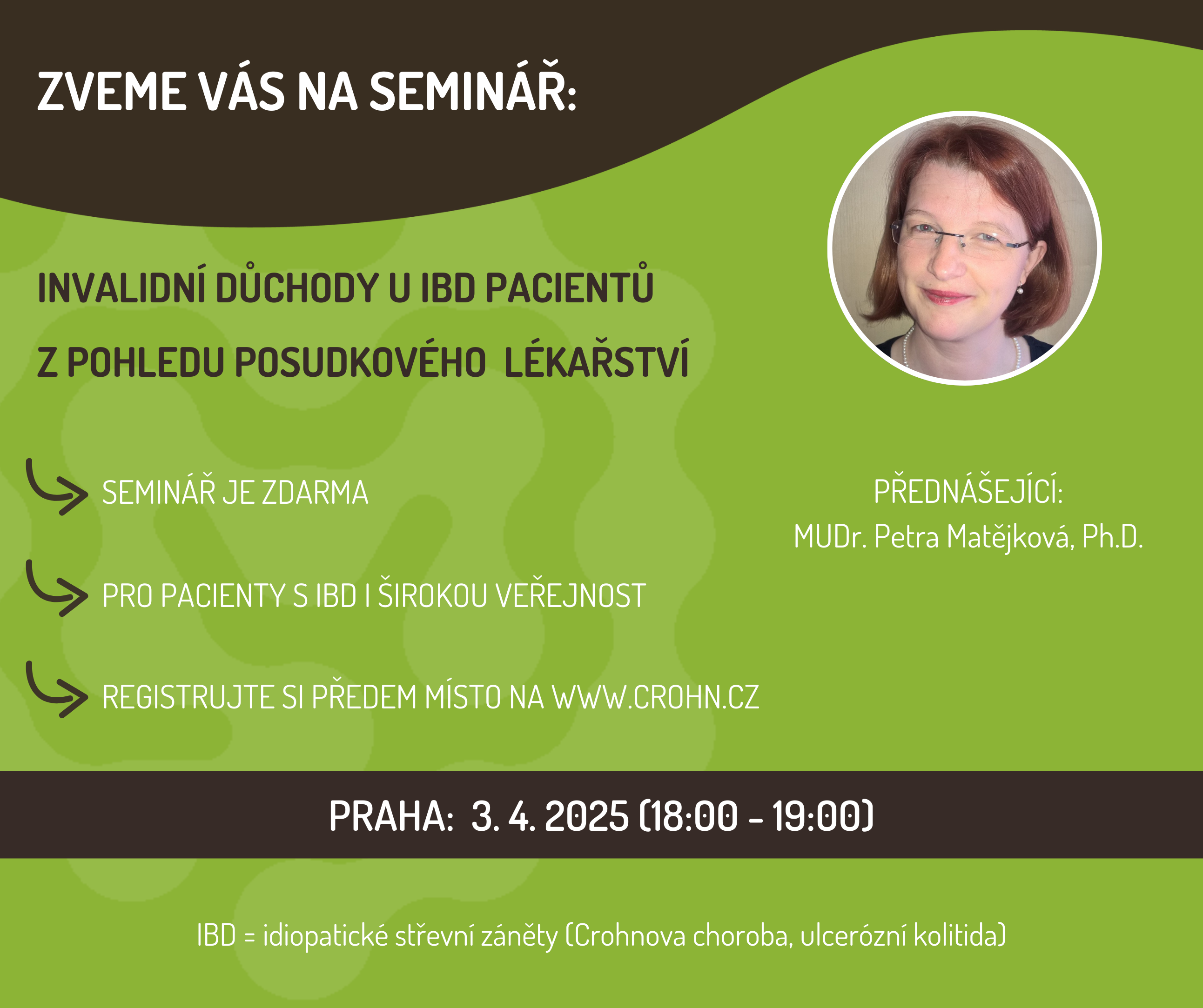 ZVEME VÁS NA SEMINÁŘ:

INVALIDNÍ DŮCHODY U IBD PACIENTŮ
Z POHLEDU POSUDKOVÉHO LÉKAŘSTVÍ

SEMINÁŘ JE ZDARMA

PRO PACIENTY S IBD I ŠIROKOU VEŘEJNOST

REGISTRUJTE SI PŘEDEM MÍSTO NA WWW.CROHN.CZ

PŘEDNÁŠEJÍCÍ:
MUDr. Petra Matějková, Ph.D.

PRAHA: 3. 4. 2025 (18:00 - 19:00)

IBD = idiopatické střevní záněty (Crohnova choroba, ulcerózní kolitida)